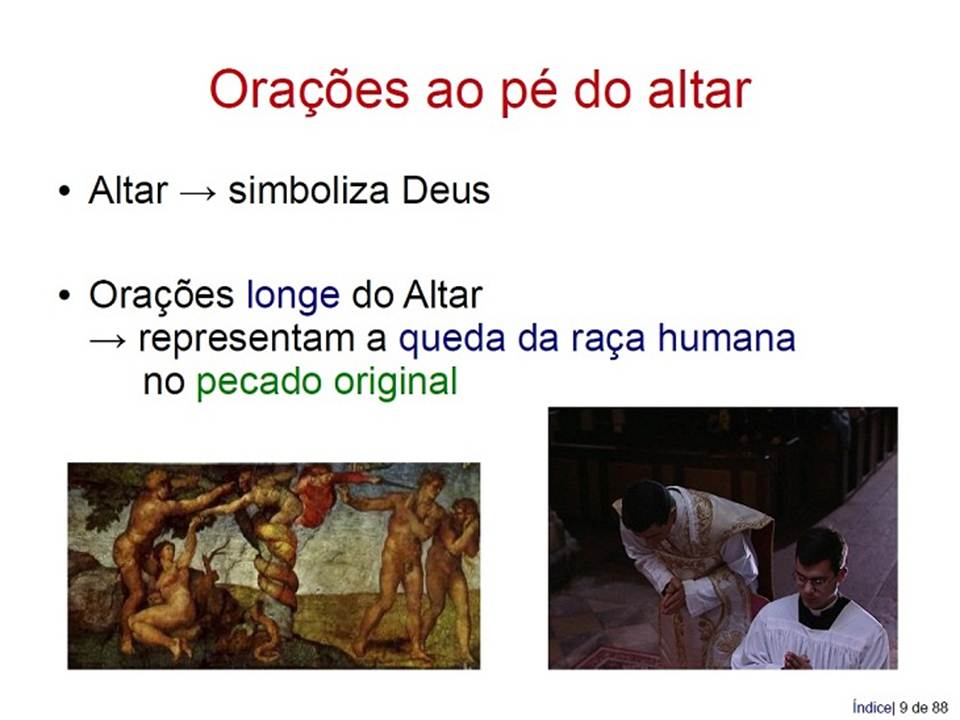 Orações ao pé do altar

• Altar → simboliza Deus

• Orações longe do Altar
→ representam a queda da raça humana
no pecado original

Índice| 9 de 88